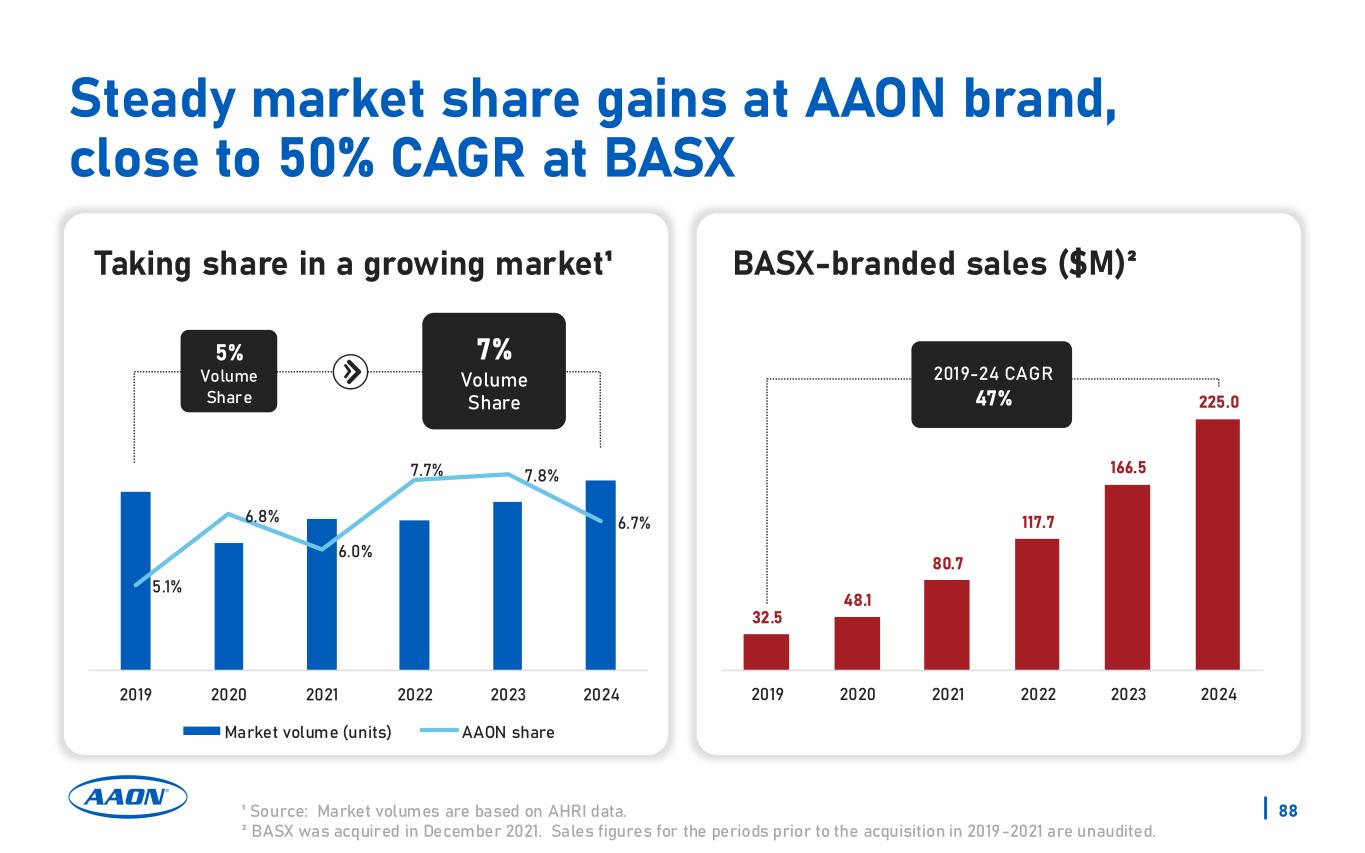 Steady market share gains at AAON brand, close to 50% CAGR at BASX

Taking share in a growing market¹

5% Volume Share

7% Volume Share

5.1%
6.8%
6.0%
7.7%
7.8%
6.7%

2019 2020 2021 2022 2023 2024

Market volume (units) AAON share

BASX-branded sales ($M)²

2019-24 CAGR 47%

32.5
48.1
80.7
117.7
166.5
225.0

2019 2020 2021 2022 2023 2024

AAON

¹ Source: Market volumes are based on AHRI data.
² BASX was acquired in December 2021. Sales figures for the periods prior to the acquisition in 2019-2021 are unaudited.

88